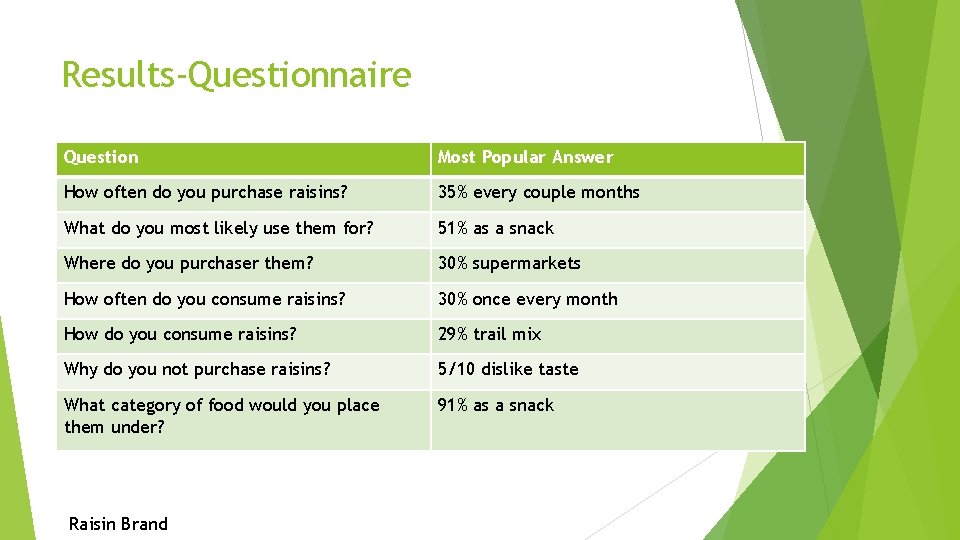 Results-Questionnaire

| Question | Most Popular Answer |
|---|---|
| How often do you purchase raisins? | 35% every couple months |
| What do you most likely use them for? | 51% as a snack |
| Where do you purchaser them? | 30% supermarkets |
| How often do you consume raisins? | 30% once every month |
| How do you consume raisins? | 29% trail mix |
| Why do you not purchase raisins? | 5/10 dislike taste |
| What category of food would you place them under? | 91% as a snack |

Raisin Brand